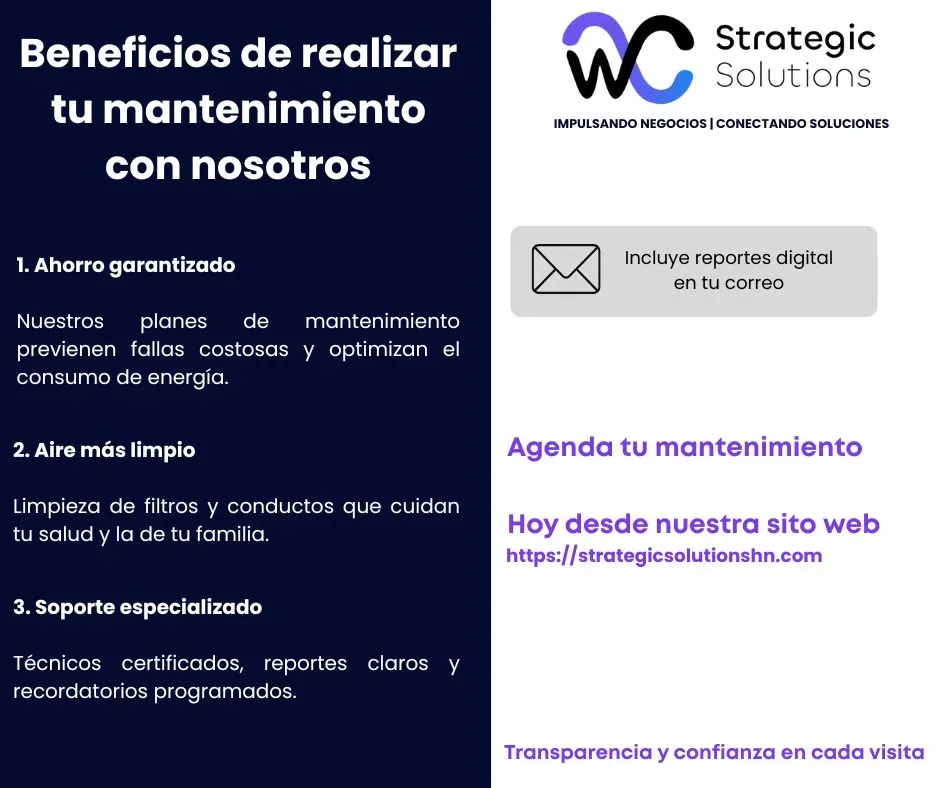 Beneficios de realizar tu mantenimiento con nosotros

1. Ahorro garantizado

Nuestros planes de mantenimiento previenen fallas costosas y optimizan el consumo de energía.

2. Aire más limpio

Limpieza de filtros y conductos que cuidan tu salud y la de tu familia.

3. Soporte especializado

Técnicos certificados, reportes claros y recordatorios programados.

WC Strategic Solutions

IMPULSANDO NEGOCIOS | CONECTANDO SOLUCIONES

Incluye reportes digital en tu correo

Agenda tu mantenimiento

Hoy desde nuestra sito web

https://strategicsolutionshn.com

Transparencia y confianza en cada visita